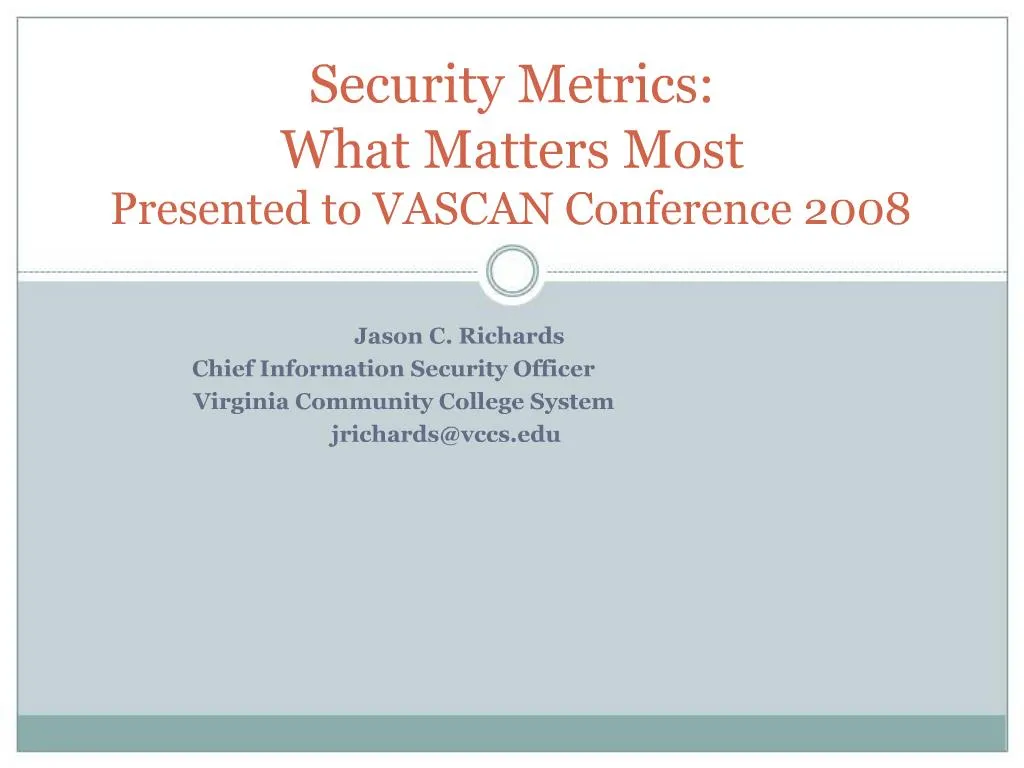 Security Metrics:
What Matters Most
Presented to VASCAN Conference 2008

Jason C. Richards
Chief Information Security Officer
Virginia Community College System
jrichards@vccs.edu